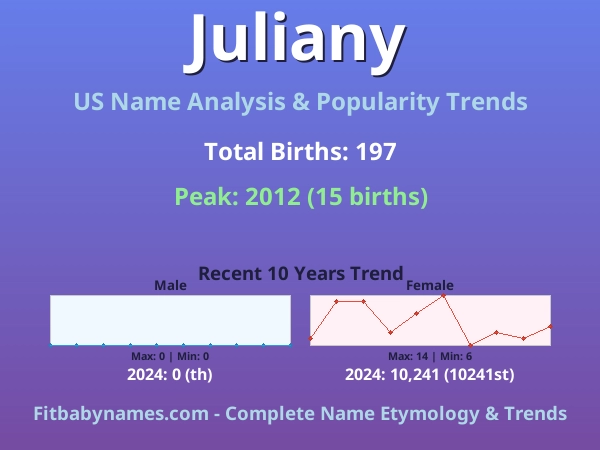 Juliany

US Name Analysis & Popularity Trends

Total Births: 197

Peak: 2012 (15 births)

Recent 10 Years Trend

Male

Max: 0 | Min: 0

2024: 0 (th)

Female

Max: 14 | Min: 6

2024: 10,241 (10241st)

Fitbabynames.com - Complete Name Etymology & Trends